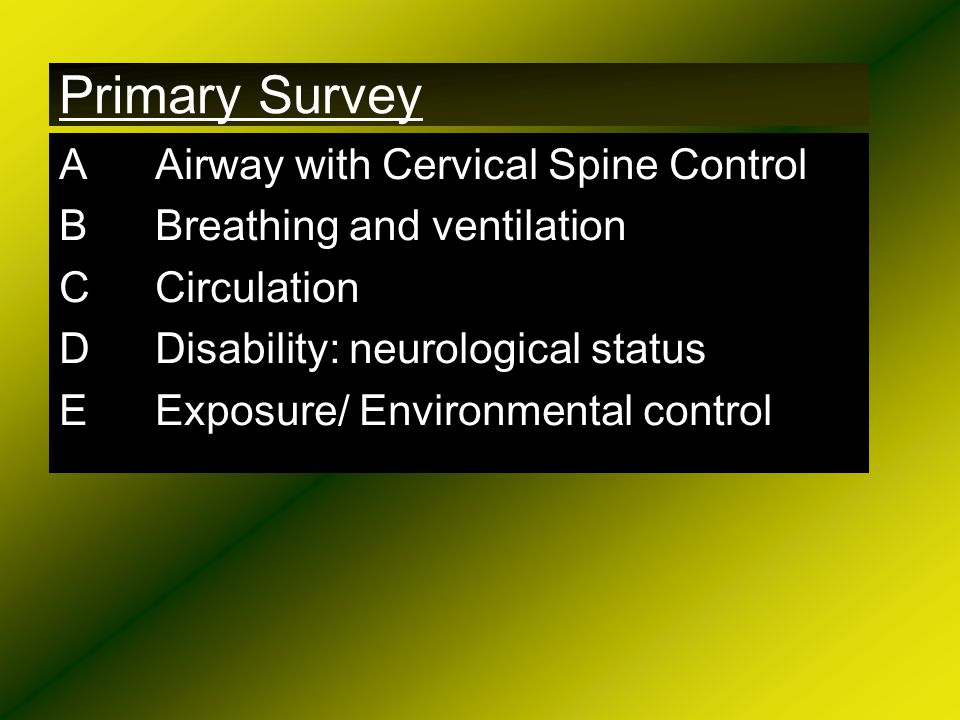 Primary Survey

A Airway with Cervical Spine Control
B Breathing and ventilation
C Circulation
D Disability: neurological status
E Exposure/ Environmental control